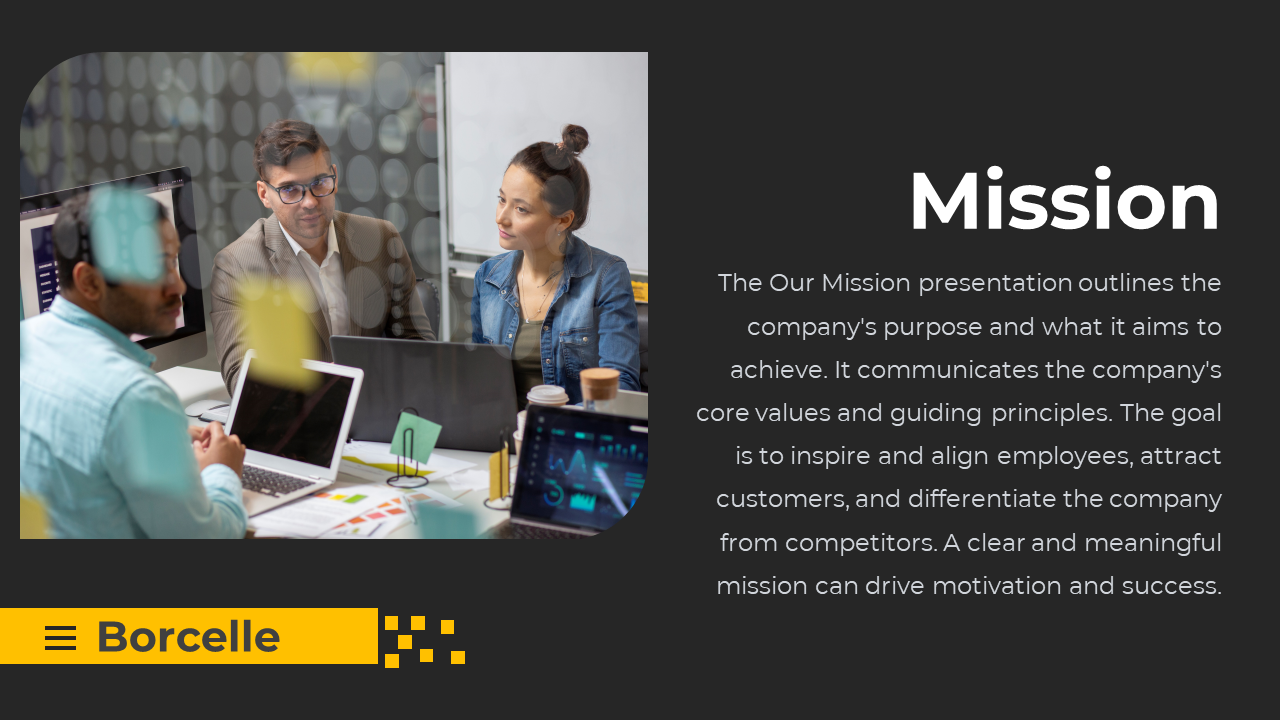 Mission

The Our Mission presentation outlines the company's purpose and what it aims to achieve. It communicates the company's core values and guiding principles. The goal is to inspire and align employees, attract customers, and differentiate the company from competitors. A clear and meaningful mission can drive motivation and success.

Borcelle